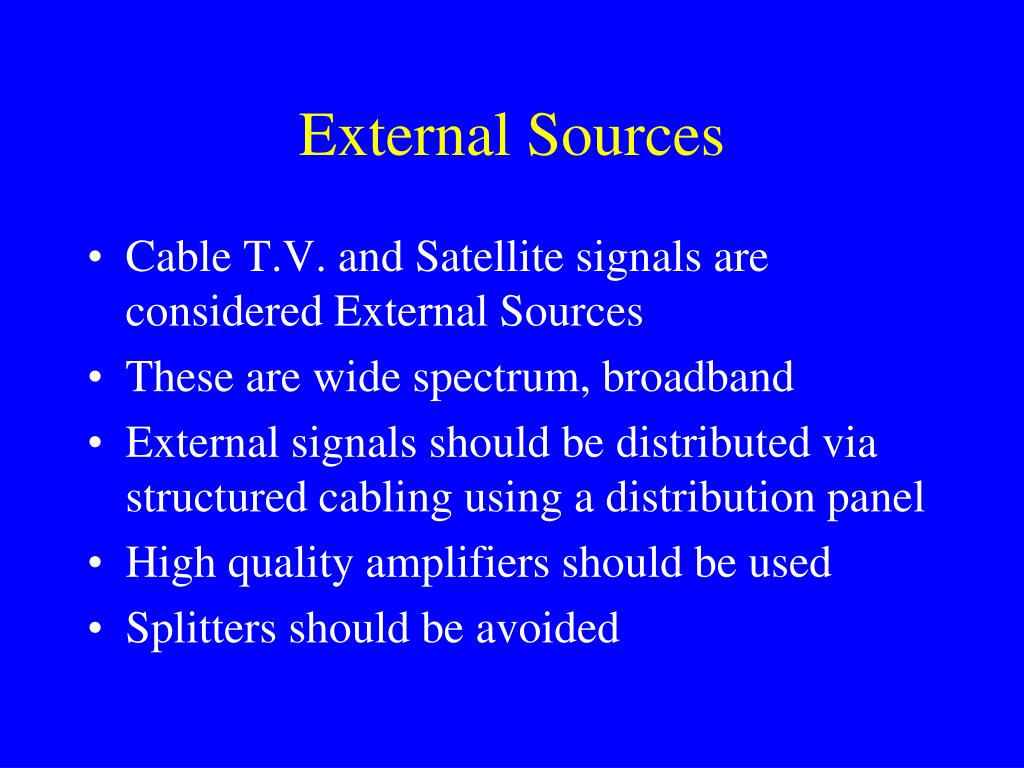 External Sources

• Cable T.V. and Satellite signals are considered External Sources
• These are wide spectrum, broadband
• External signals should be distributed via structured cabling using a distribution panel
• High quality amplifiers should be used
• Splitters should be avoided